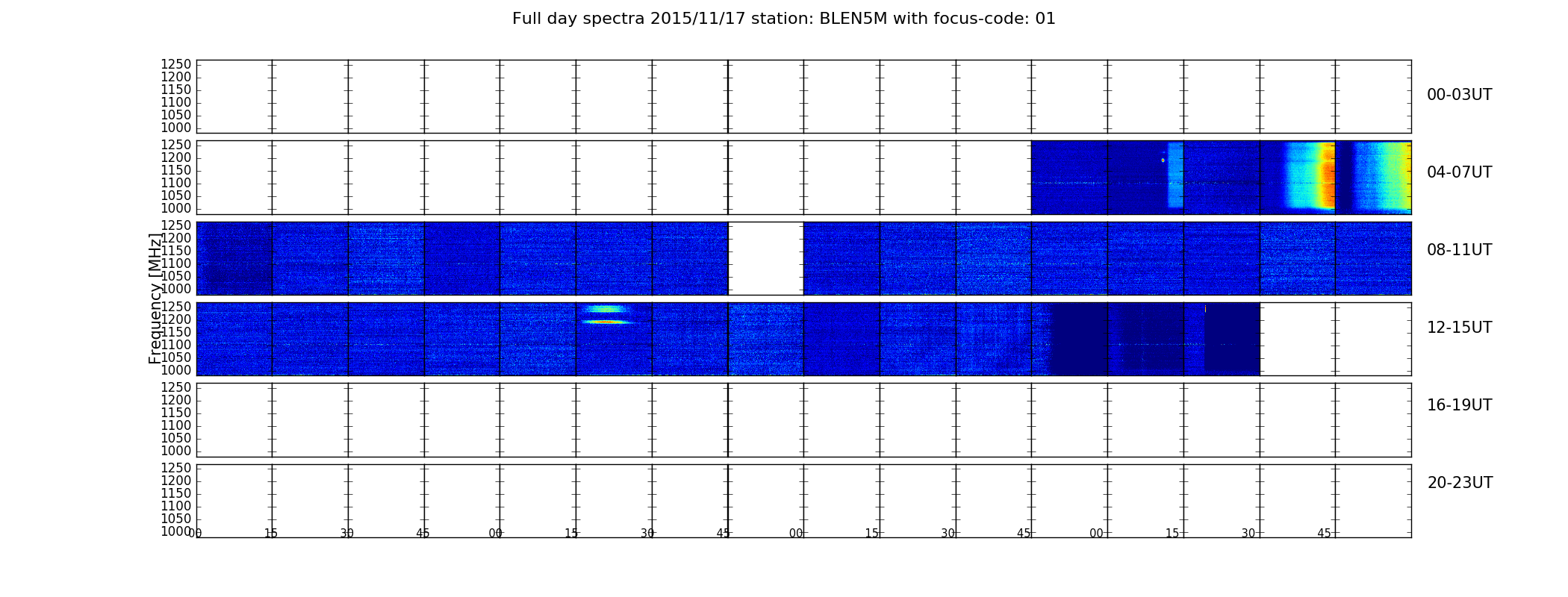 Full day spectra 2015/11/17 station: BLEN5M with focus-code: 01

1250
1200
1150
1100
1050
1000

00-03UT

1250
1200
1150
1100
1050
1000

04-07UT

1250
1200
1150
1100
1050
1000

08-11UT

Frequency [MHz]

1250
1200
1150
1100
1050
1000

12-15UT

1250
1200
1150
1100
1050
1000

16-19UT

1250
1200
1150
1100
1050
1000

20-23UT

00 15 30 45 00 15 30 45 00 15 30 45 00 15 30 45